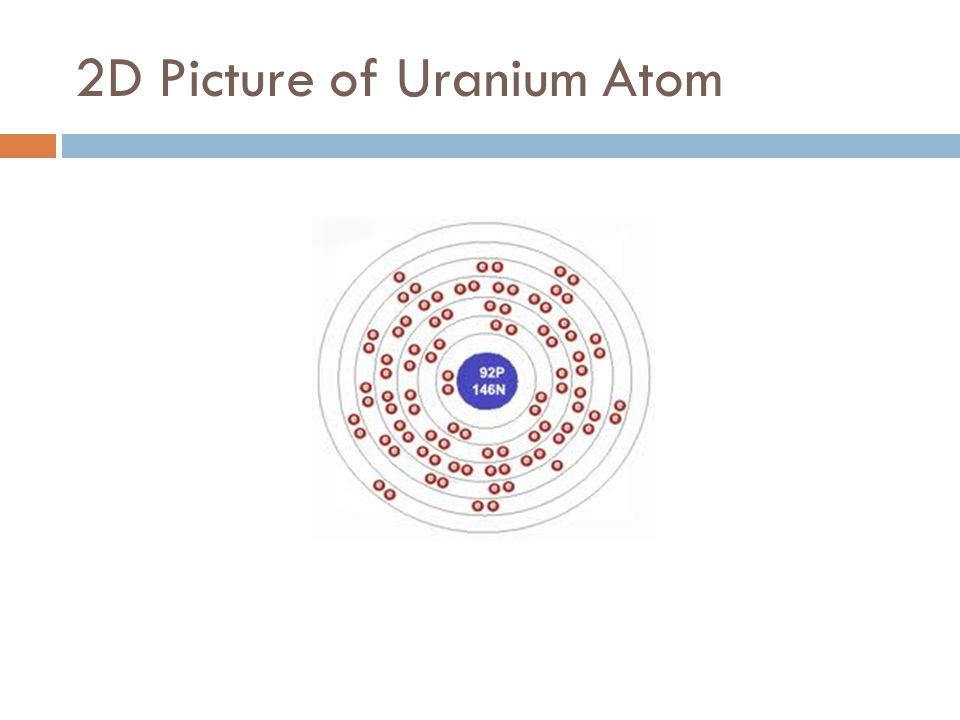 2D Picture of Uranium Atom

92P
146N